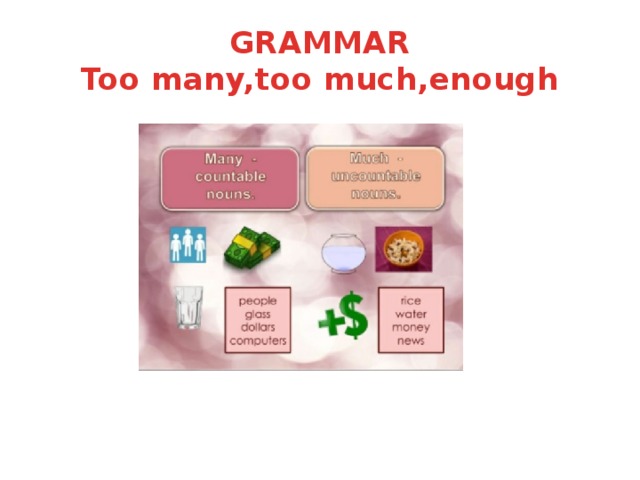 GRAMMAR
Too many,too much,enough

Many - countable nouns.

Much - uncountable nouns.

people
glass
dollars
computers

+$

rice
water
money
news